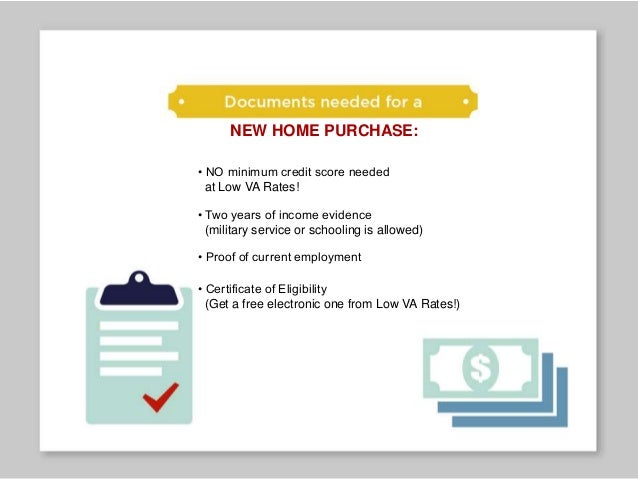 Documents needed for a

NEW HOME PURCHASE:

• NO minimum credit score needed at Low VA Rates!

• Two years of income evidence (military service or schooling is allowed)

• Proof of current employment

• Certificate of Eligibility (Get a free electronic one from Low VA Rates!)

$